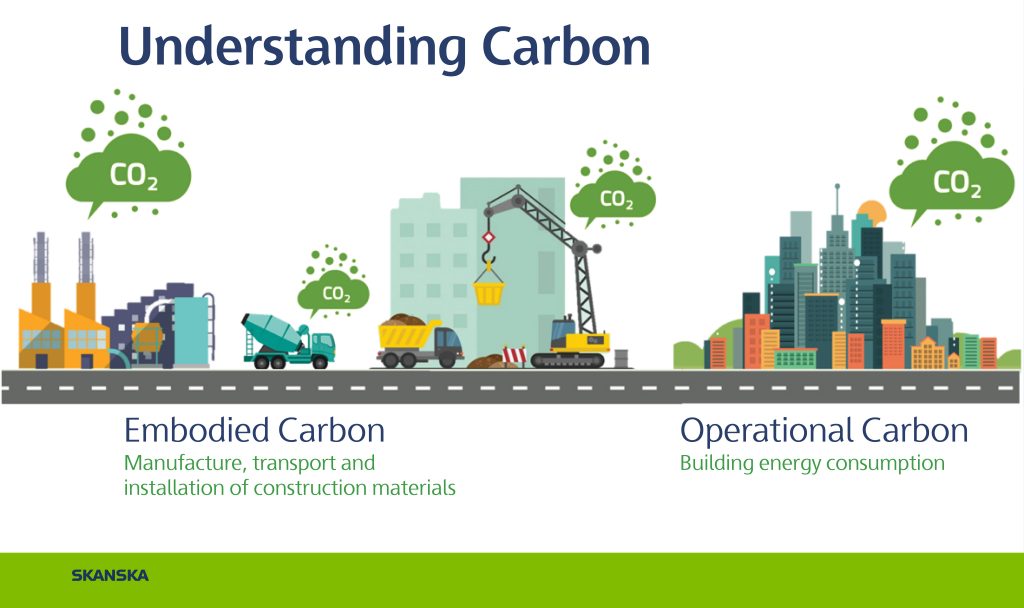 Understanding Carbon

$CO_2$

$CO_2$

$CO_2$

$CO_2$

Embodied Carbon
Manufacture, transport and installation of construction materials

Operational Carbon
Building energy consumption

SKANSKA